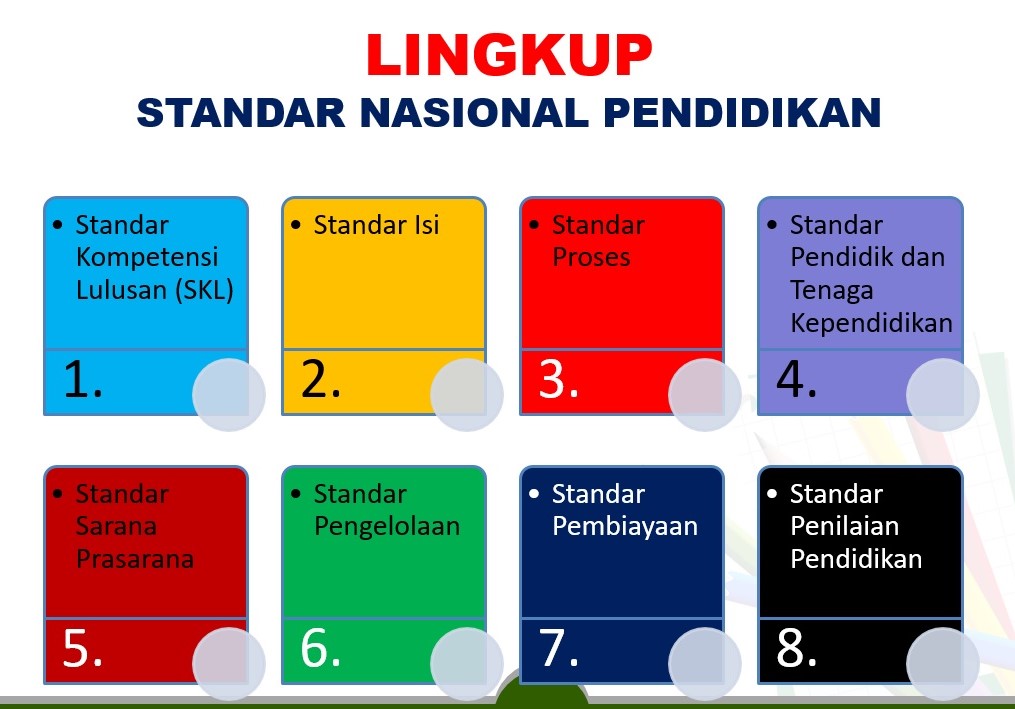 LINGKUP
STANDAR NASIONAL PENDIDIKAN

• Standar Kompetensi Lulusan (SKL)
1.

• Standar Isi
2.

• Standar Proses
3.

• Standar Pendidik dan Tenaga Kependidikan
4.

• Standar Sarana Prasarana
5.

• Standar Pengelolaan
6.

• Standar Pembiayaan
7.

• Standar Penilaian Pendidikan
8.